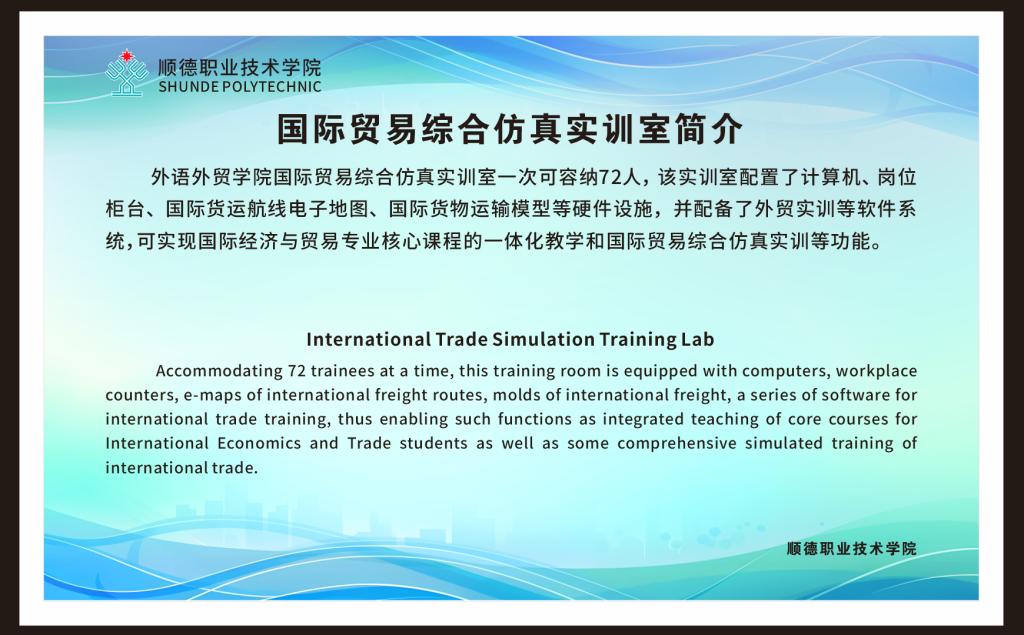 顺德职业技术学院
SHUNDE POLYTECHNIC

国际贸易综合仿真实训室简介

外语外贸学院国际贸易综合仿真实训室一次可容纳72人，该实训室配置了计算机、岗位柜台、国际货运航线电子地图、国际货物运输模型等硬件设施，并配备了外贸实训等软件系统，可实现国际经济与贸易专业核心课程的一体化教学和国际贸易综合仿真实训等功能。

International Trade Simulation Training Lab

Accommodating 72 trainees at a time, this training room is equipped with computers, workplace counters, e-maps of international freight routes, molds of international freight, a series of software for international trade training, thus enabling such functions as integrated teaching of core courses for International Economics and Trade students as well as some comprehensive simulated training of international trade.

顺德职业技术学院